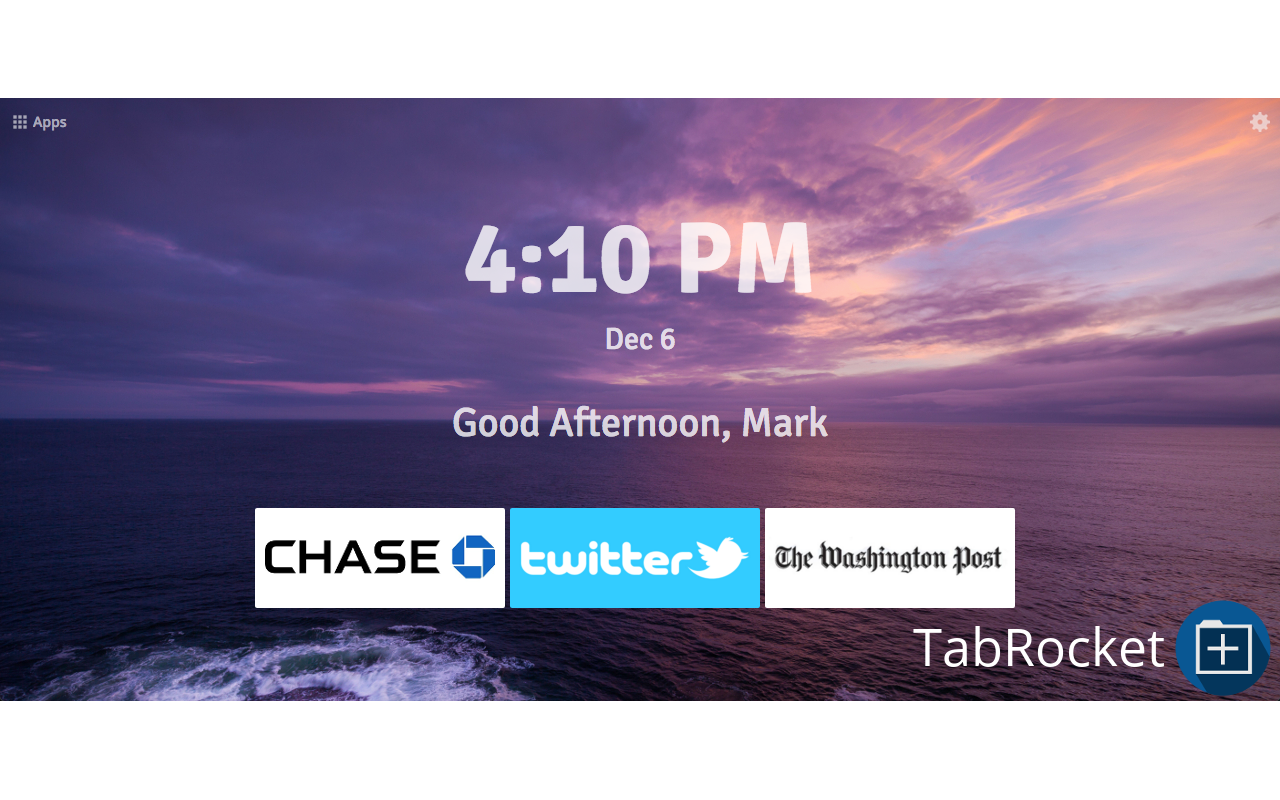 Apps

4:10 PM

Dec 6

Good Afternoon, Mark

CHASE

twitter

The Washington Post

TabRocket